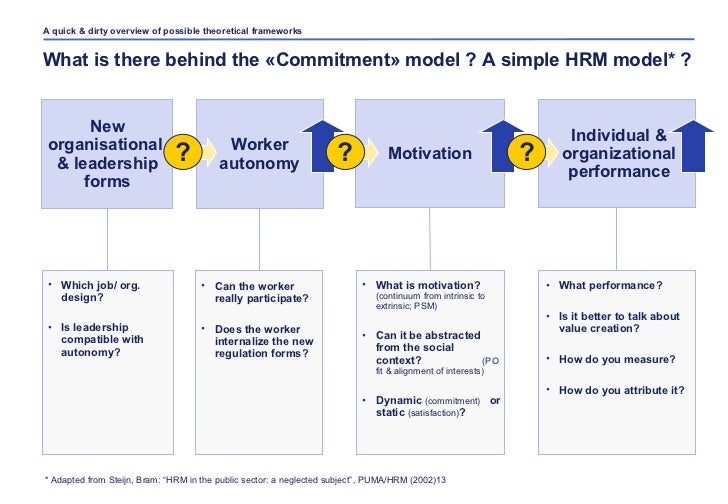 A quick & dirty overview of possible theoretical frameworks

What is there behind the «Commitment» model ? A simple HRM model* ?

New organisational & leadership forms

?

Worker autonomy

?

Motivation

?

Individual & organizational performance

• Which job/ org. design?

• Is leadership compatible with autonomy?

• Can the worker really participate?

• Does the worker internalize the new regulation forms?

• What is motivation? (continuum from intrinsic to extrinsic; PSM)

• Can it be abstracted from the social context? (PO fit & alignment of interests)

• Dynamic (commitment) or static (satisfaction)?

• What performance?

• Is it better to talk about value creation?

• How do you measure?

• How do you attribute it?

* Adapted from Steijn, Bram: "HRM in the public sector: a neglected subject", PUMA/HRM (2002)13